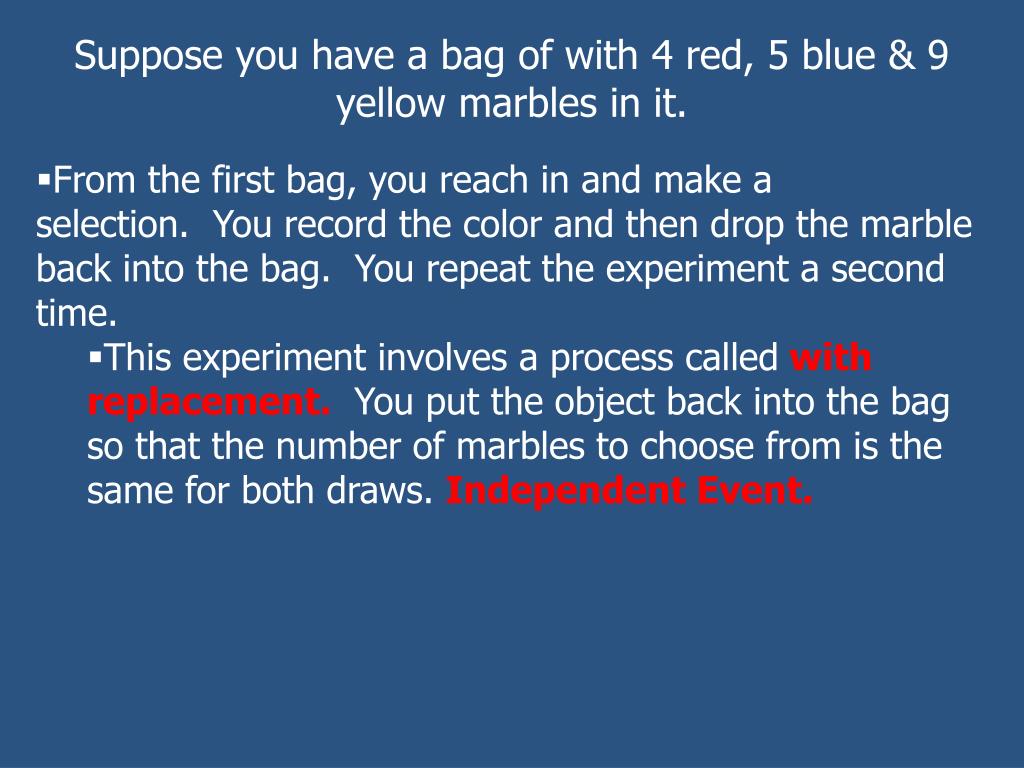 Suppose you have a bag of with 4 red, 5 blue & 9 yellow marbles in it.

▪From the first bag, you reach in and make a selection. You record the color and then drop the marble back into the bag. You repeat the experiment a second time.

▪This experiment involves a process called with replacement. You put the object back into the bag so that the number of marbles to choose from is the same for both draws. Independent Event.